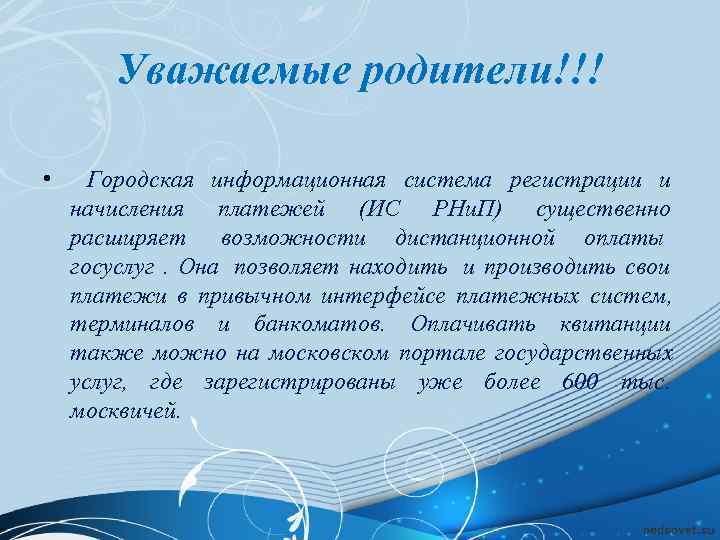 Уважаемые родители!!!

• Городская информационная система регистрации и начисления платежей (ИС РНиП) существенно расширяет возможности дистанционной оплаты госуслуг . Она позволяет находить и производить свои платежи в привычном интерфейсе платежных систем, терминалов и банкоматов. Оплачивать квитанции также можно на московском портале государственных услуг, где зарегистрированы уже более 600 тыс. москвичей.

pedsovet.su